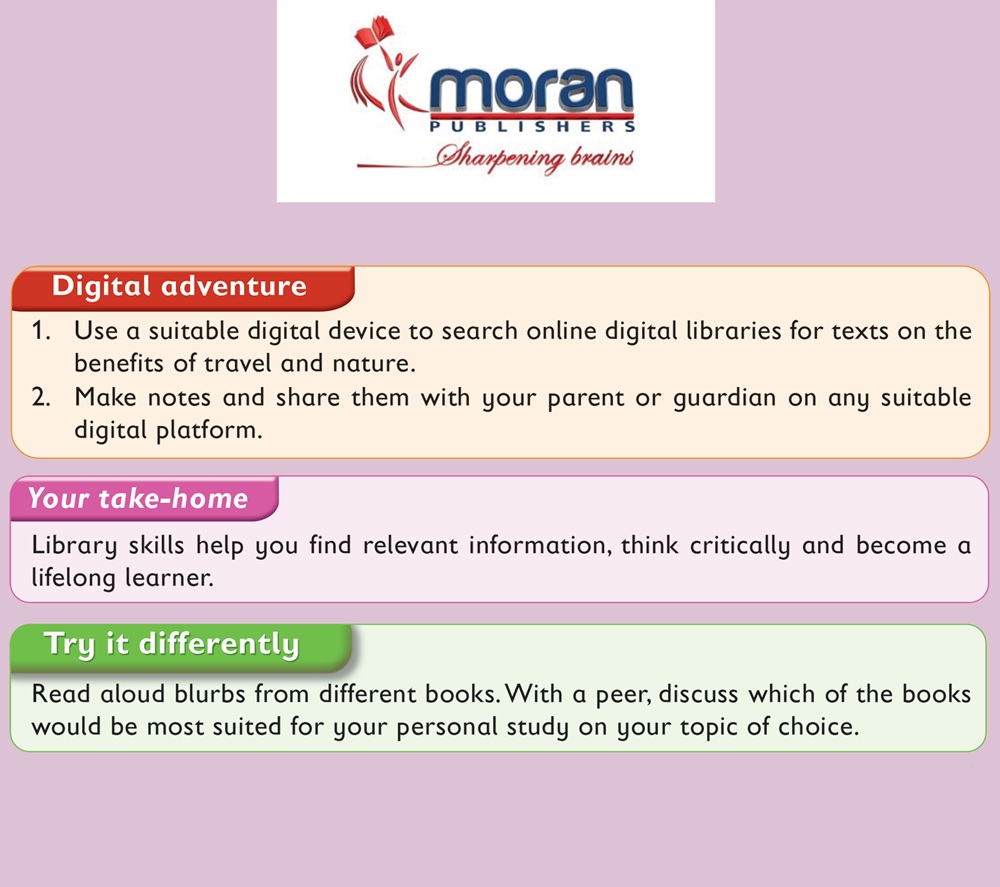 moran
PUBLISHERS
Sharpening brains

Digital adventure

1. Use a suitable digital device to search online digital libraries for texts on the benefits of travel and nature.
2. Make notes and share them with your parent or guardian on any suitable digital platform.

Your take-home

Library skills help you find relevant information, think critically and become a lifelong learner.

Try it differently

Read aloud blurbs from different books. With a peer, discuss which of the books would be most suited for your personal study on your topic of choice.